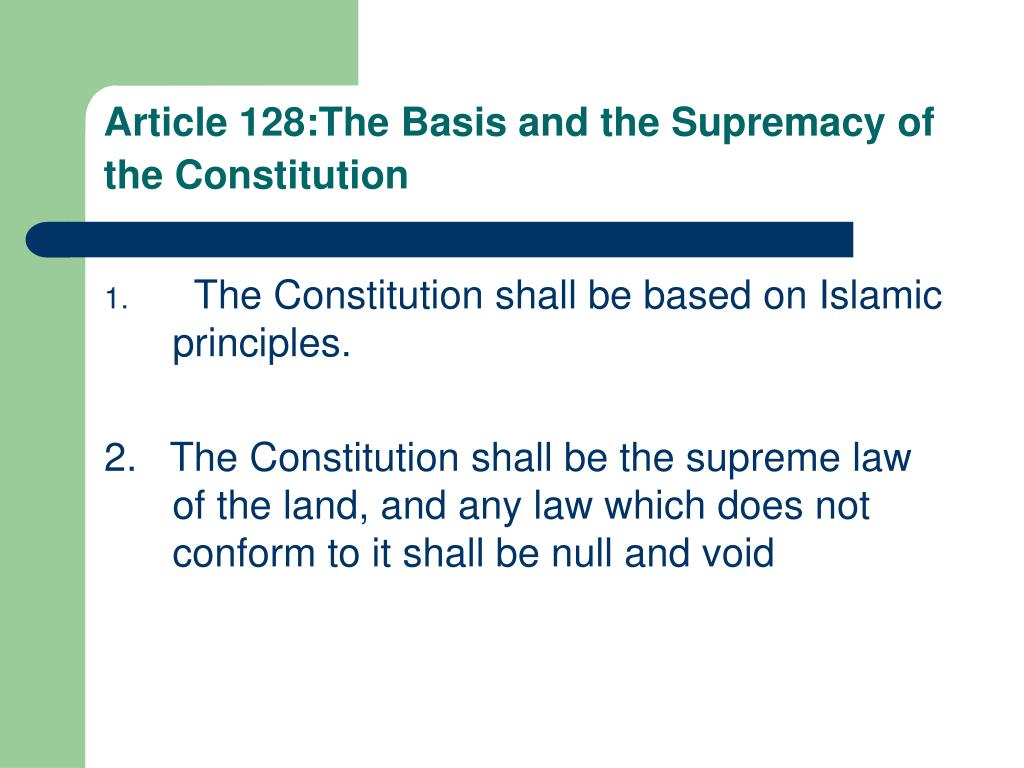 Article 128:The Basis and the Supremacy of the Constitution

1. The Constitution shall be based on Islamic principles.

2. The Constitution shall be the supreme law of the land, and any law which does not conform to it shall be null and void